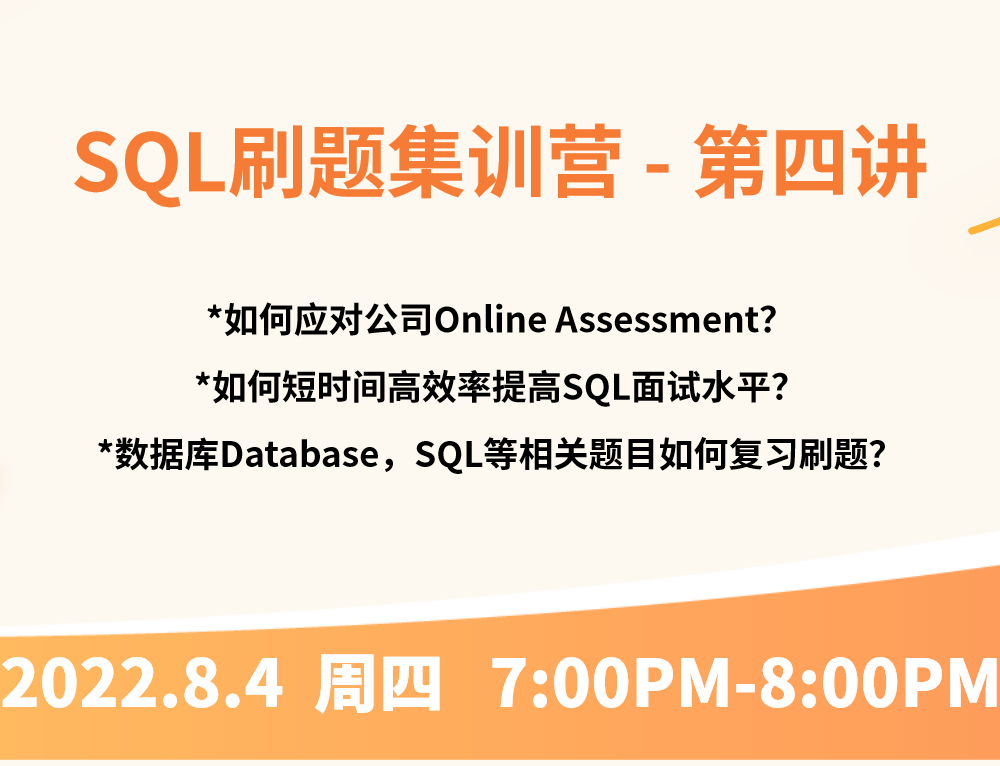 SQL刷题集训营 - 第四讲

*如何应对公司Online Assessment?

*如何短时间高效率提高SQL面试水平?

*数据库Database，SQL等相关题目如何复习刷题?

2022.8.4 周四 7:00PM-8:00PM